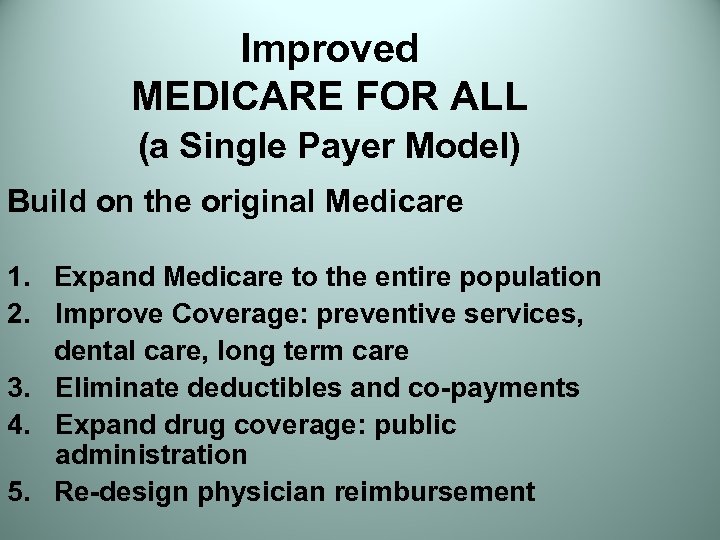 Improved
MEDICARE FOR ALL
(a Single Payer Model)

Build on the original Medicare

1. Expand Medicare to the entire population
2. Improve Coverage: preventive services, dental care, long term care
3. Eliminate deductibles and co-payments
4. Expand drug coverage: public administration
5. Re-design physician reimbursement